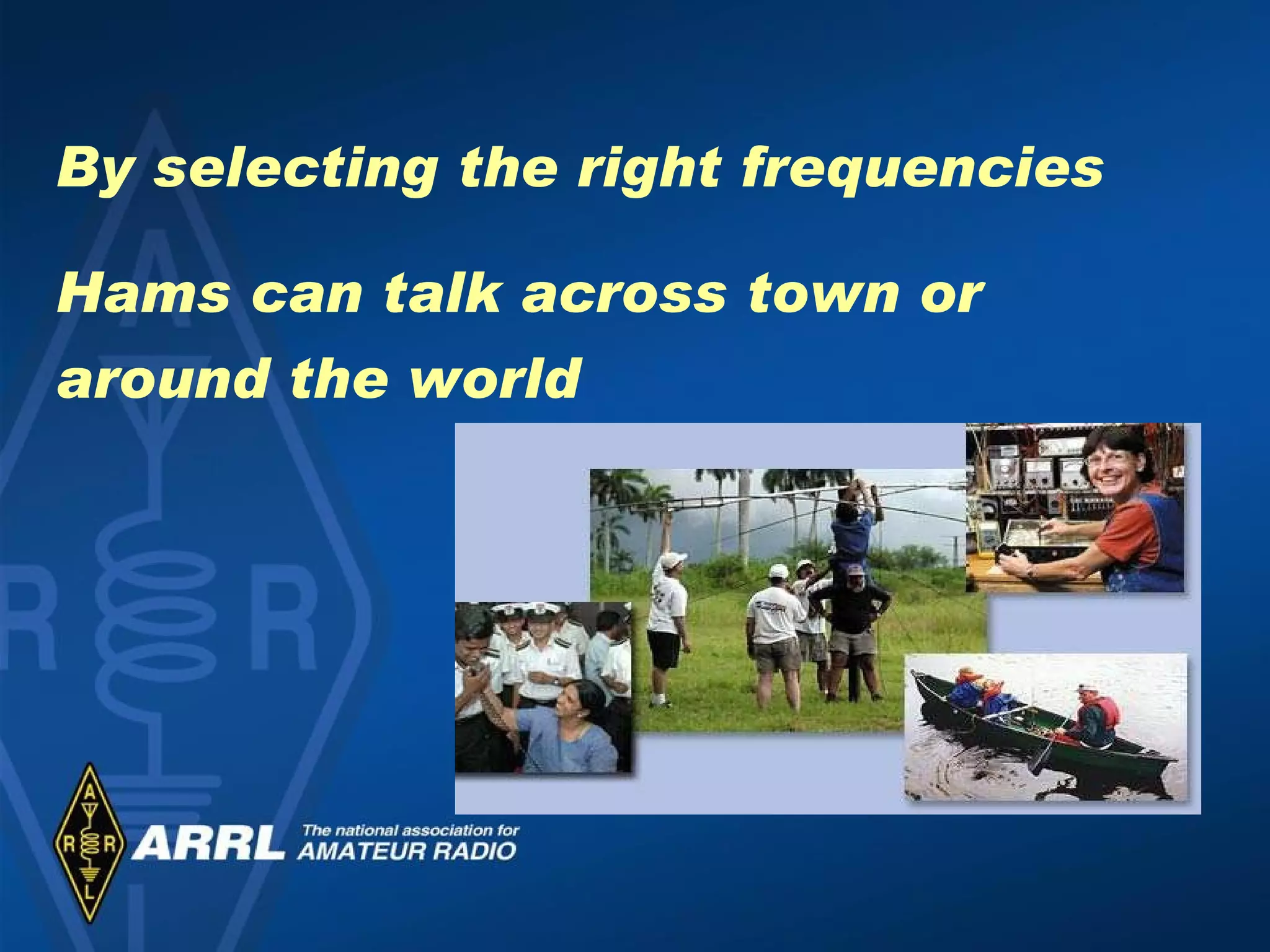 By selecting the right frequencies

Hams can talk across town or around the world

A R R L

ARRL The national association for AMATEUR RADIO